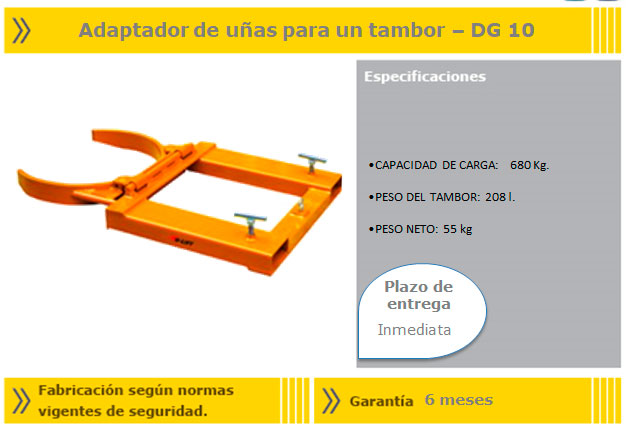 Adaptador de uñas para un tambor – DG 10

Especificaciones

•CAPACIDAD DE CARGA: 680 Kg.

•PESO DEL TAMBOR: 208 l.

•PESO NETO: 55 kg

Plazo de entrega
Inmediata

Fabricación según normas vigentes de seguridad.

Garantía 6 meses